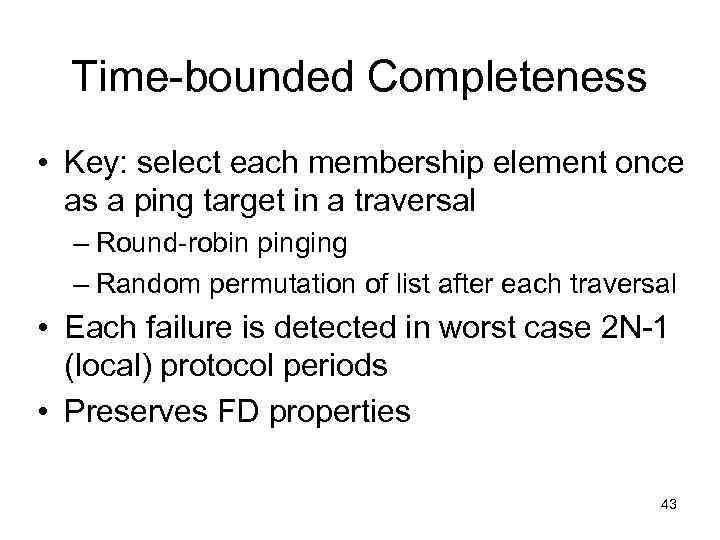 Time-bounded Completeness

• Key: select each membership element once as a ping target in a traversal
– Round-robin pinging
– Random permutation of list after each traversal

• Each failure is detected in worst case 2N-1 (local) protocol periods

• Preserves FD properties

43